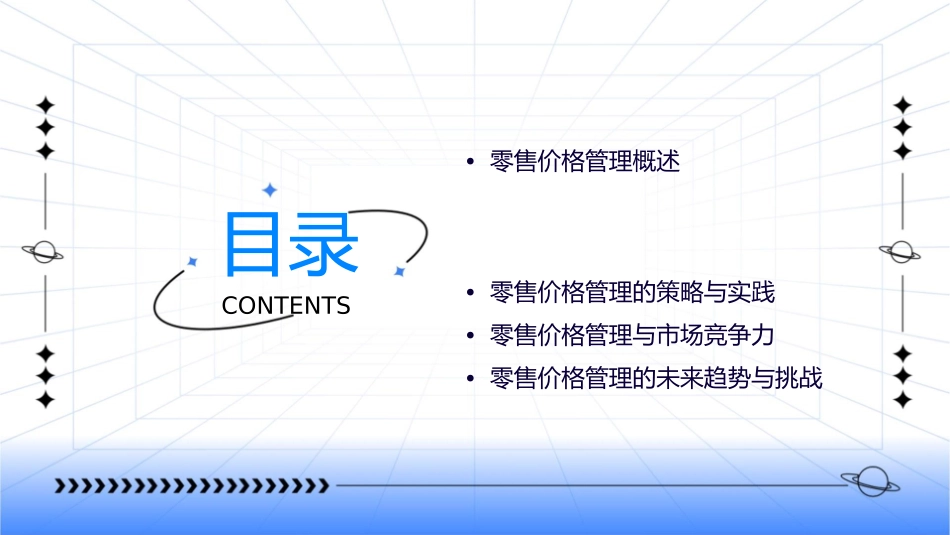 目录
CONTENTS

• 零售价格管理概述

• 零售价格管理的策略与实践
• 零售价格管理与市场竞争力
• 零售价格管理的未来趋势与挑战